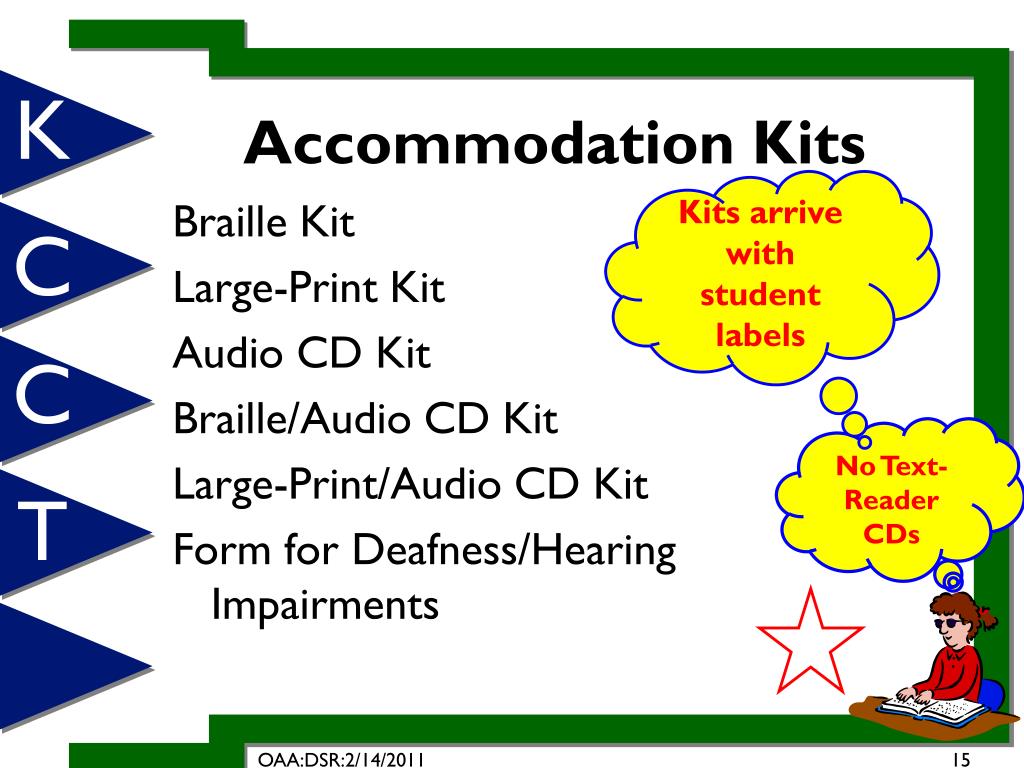 K
C
C
T

Accommodation Kits

Braille Kit
Large-Print Kit
Audio CD Kit
Braille/Audio CD Kit
Large-Print/Audio CD Kit
Form for Deafness/Hearing Impairments

Kits arrive with student labels

No Text-Reader CDs

OAA:DSR:2/14/2011

15